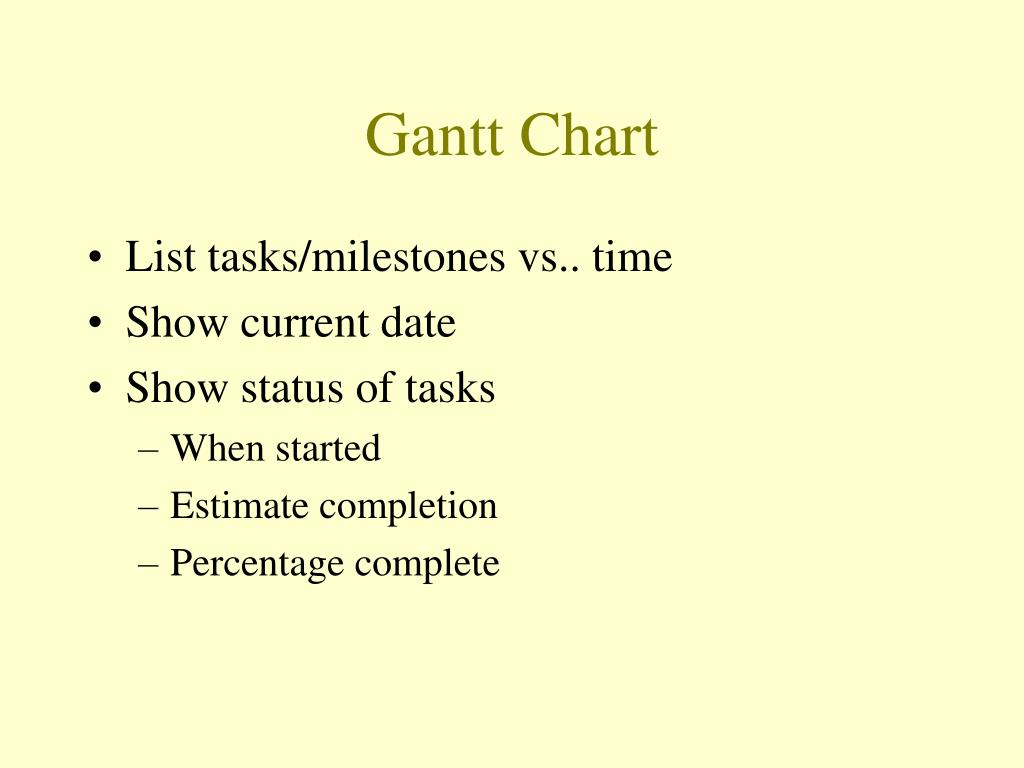 Gantt Chart

• List tasks/milestones vs.. time
• Show current date
• Show status of tasks
– When started
– Estimate completion
– Percentage complete